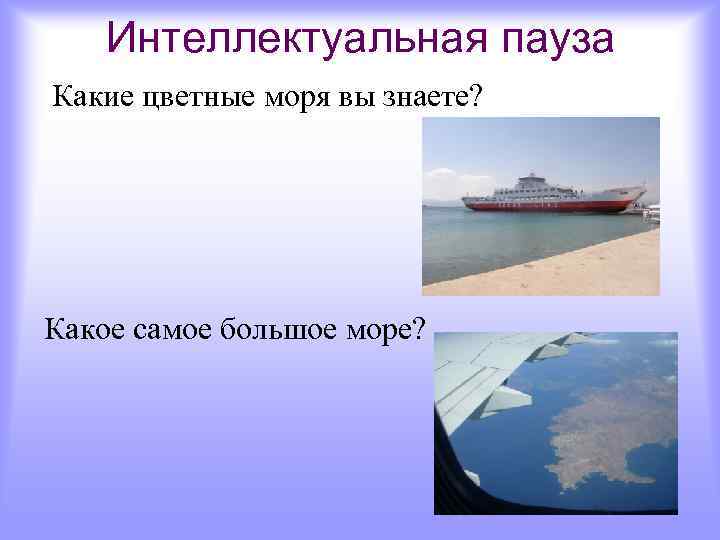 Интеллектуальная пауза

Какие цветные моря вы знаете?

Какое самое большое море?